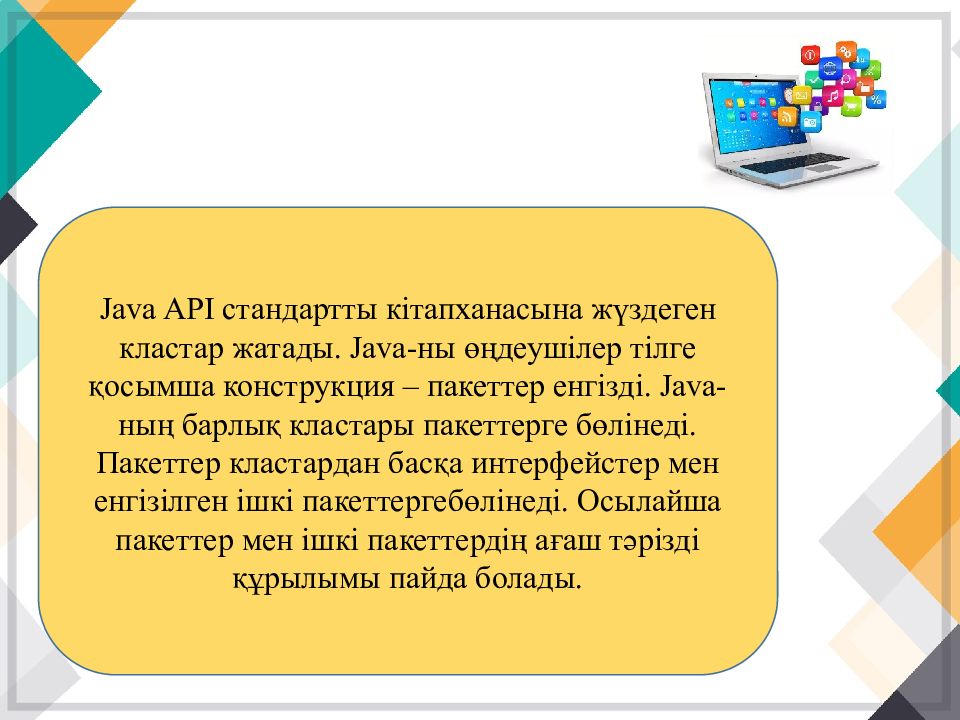 Java API стандартты кітапханасына жүздеген кластар жатады. Java-ны өңдеушілер тілге қосымша конструкция – пакеттер енгізді. Java-ның барлық кластары пакеттерге бөлінеді. Пакеттер кластардан басқа интерфейстер мен енгізілген ішкі пакеттергебөлінеді. Осылайша пакеттер мен ішкі пакеттердің ағаш тәрізді құрылымы пайда болады.